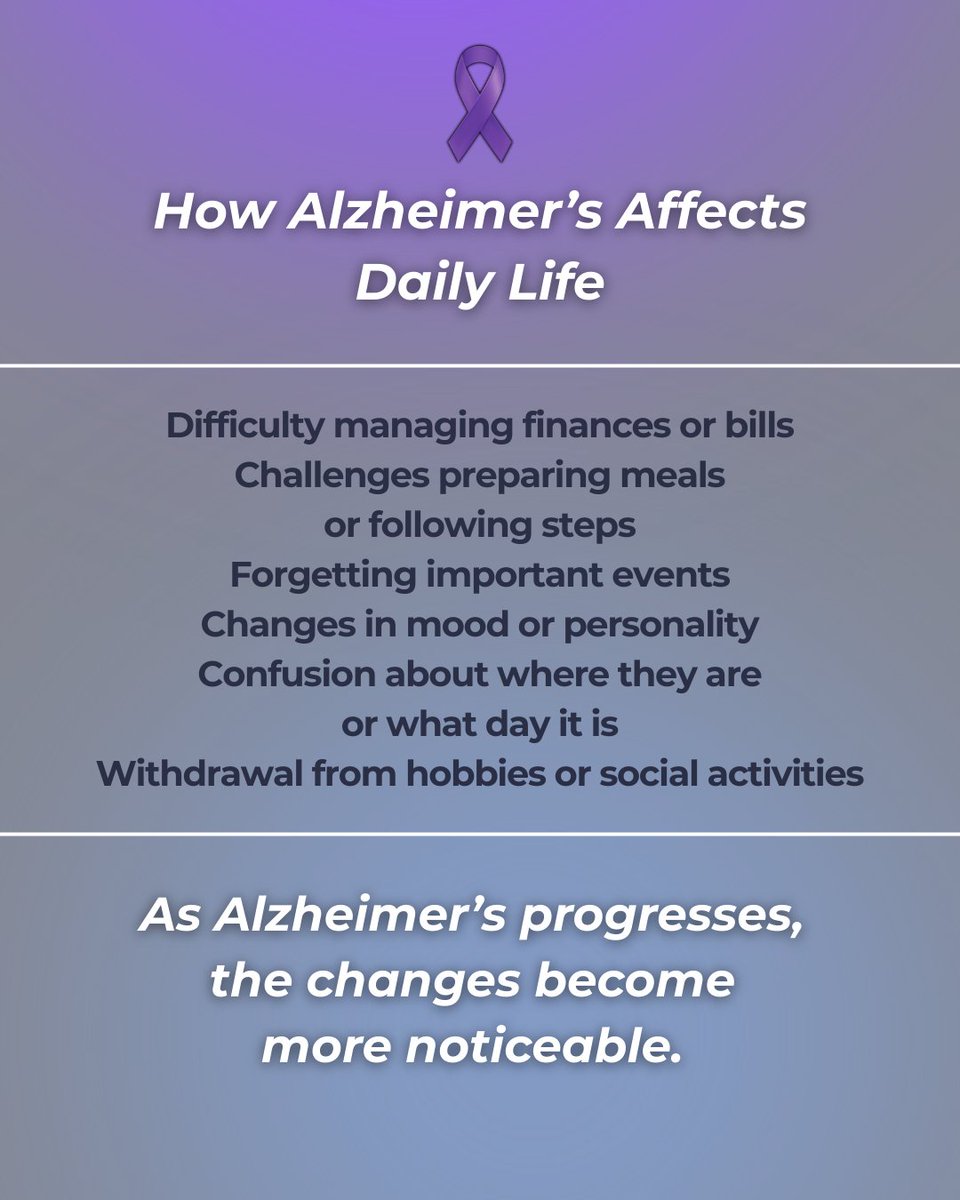 How Alzheimer’s Affects Daily Life

Difficulty managing finances or bills
Challenges preparing meals or following steps
Forgetting important events
Changes in mood or personality
Confusion about where they are or what day it is
Withdrawal from hobbies or social activities

As Alzheimer’s progresses, the changes become more noticeable.